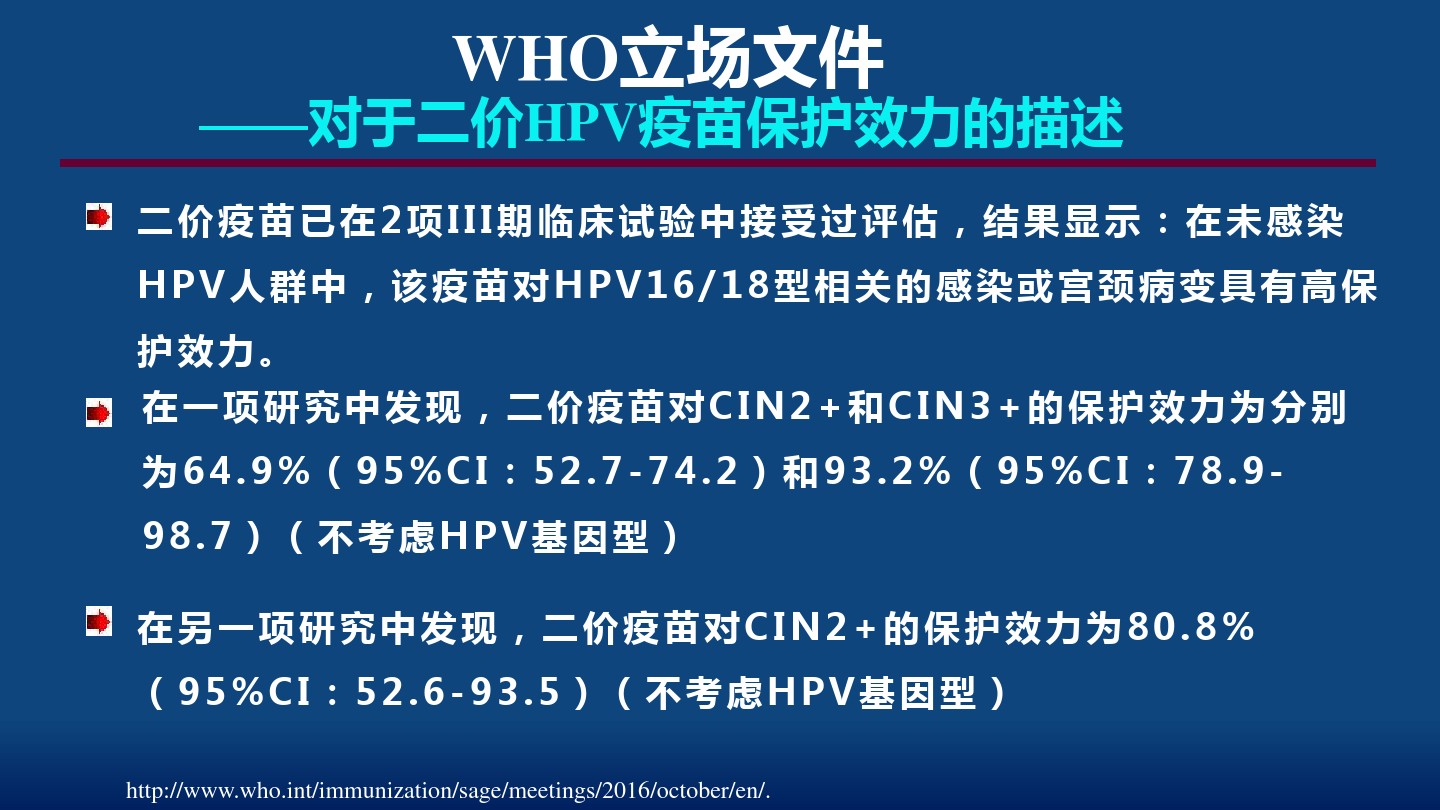 WHO立场文件
——对于二价HPV疫苗保护效力的描述

二价疫苗已在2项III期临床试验中接受过评估，结果显示：在未感染HPV人群中，该疫苗对HPV16/18型相关的感染或宫颈病变具有高保护效力。

在一项研究中发现，二价疫苗对CIN2+和CIN3+的保护效力为分别为64.9%（95%CI：52.7-74.2）和93.2%（95%CI：78.9-98.7）（不考虑HPV基因型）

在另一项研究中发现，二价疫苗对CIN2+的保护效力为80.8%（95%CI：52.6-93.5）（不考虑HPV基因型）

http://www.who.int/immunization/sage/meetings/2016/october/en/.